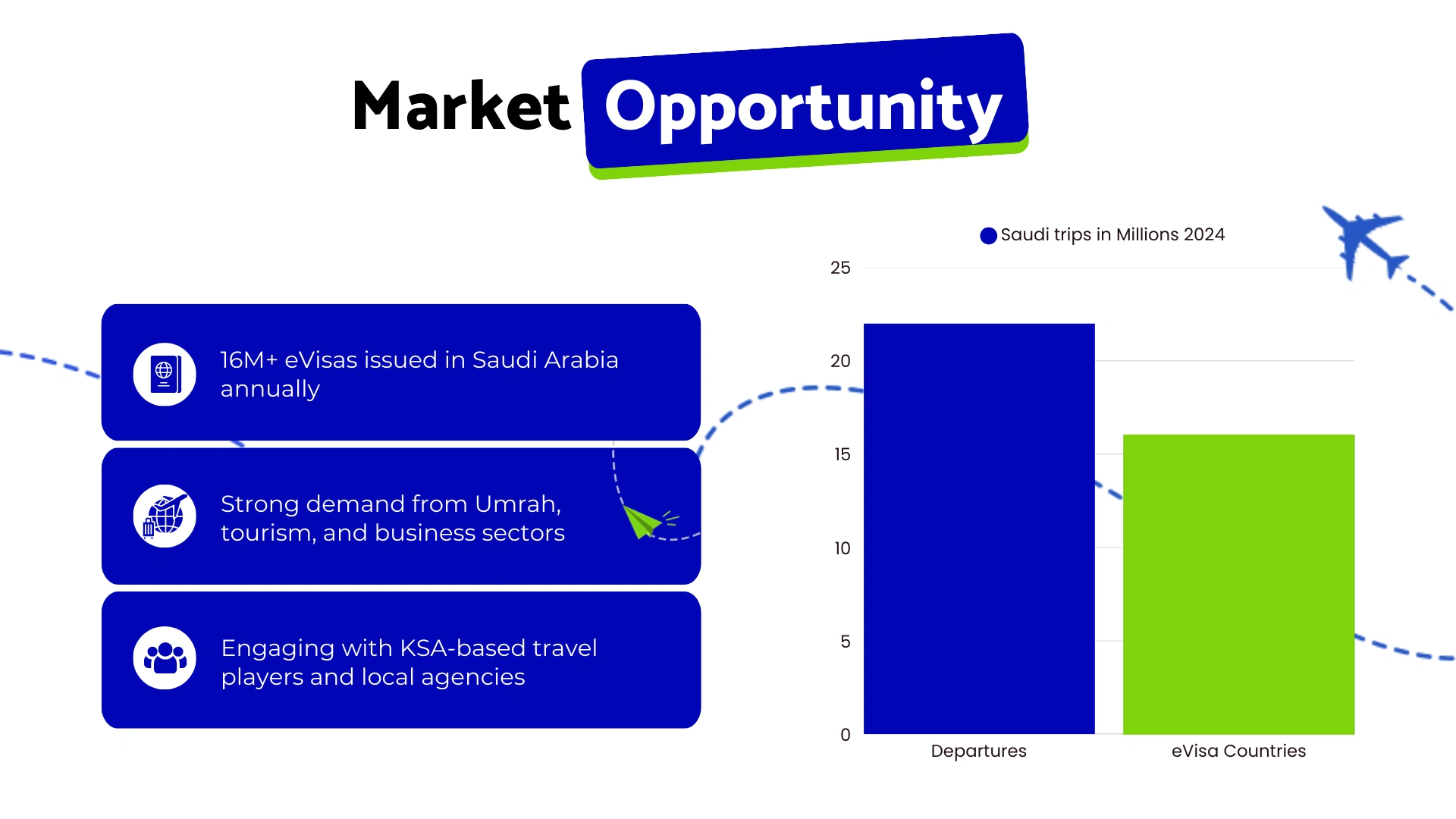 Market Opportunity

16M+ eVisas issued in Saudi Arabia annually

Strong demand from Umrah, tourism, and business sectors

Engaging with KSA-based travel players and local agencies

Saudi trips in Millions 2024

25
20
15
10
5
0

Departures
eVisa Countries